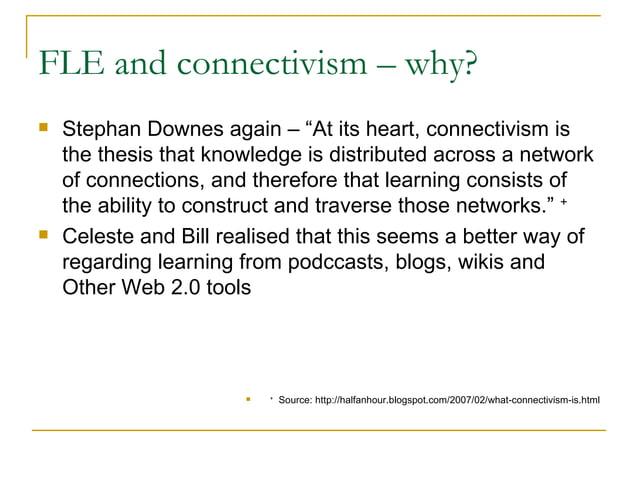 FLE and connectivism – why?

Stephan Downes again – “At its heart, connectivism is the thesis that knowledge is distributed across a network of connections, and therefore that learning consists of the ability to construct and traverse those networks.” +

Celeste and Bill realised that this seems a better way of regarding learning from podccasts, blogs, wikis and Other Web 2.0 tools

+ Source: http://halfanhour.blogspot.com/2007/02/what-connectivism-is.html